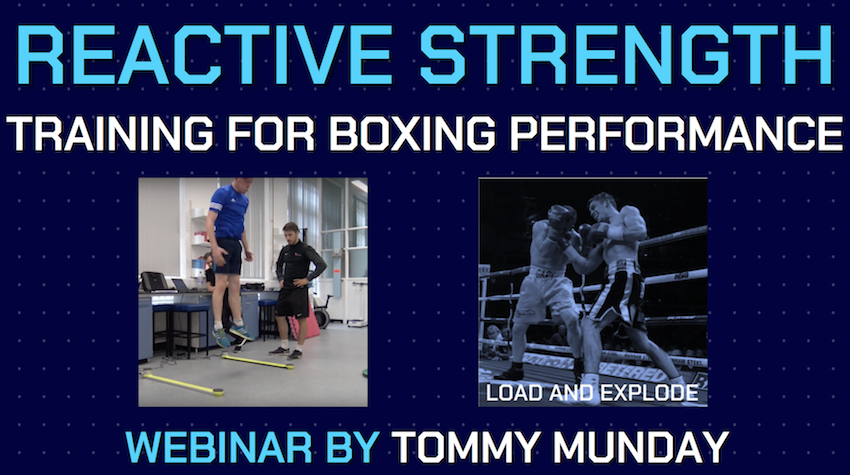 REACTIVE STRENGTH

TRAINING FOR BOXING PERFORMANCE

LOAD AND EXPLODE

WEBINAR BY TOMMY MUNDAY